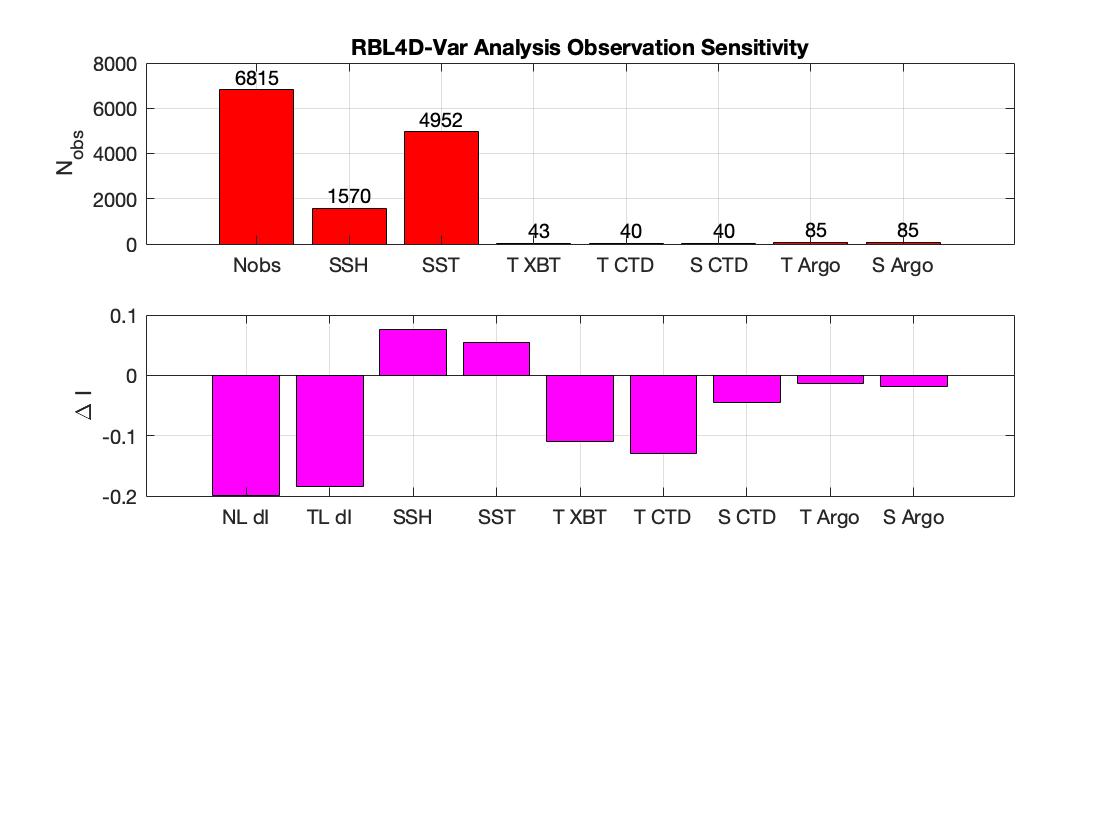 RBL4D-Var Analysis Observation Sensitivity

$N_{obs}$

8000
6000
4000
2000
0

6815
1570
4952
43
40
40
85
85

Nobs SSH SST T XBT T CTD S CTD T Argo S Argo

$\Delta$ I

0.1
0
-0.1
-0.2

NL dI TL dI SSH SST T XBT T CTD S CTD T Argo S Argo